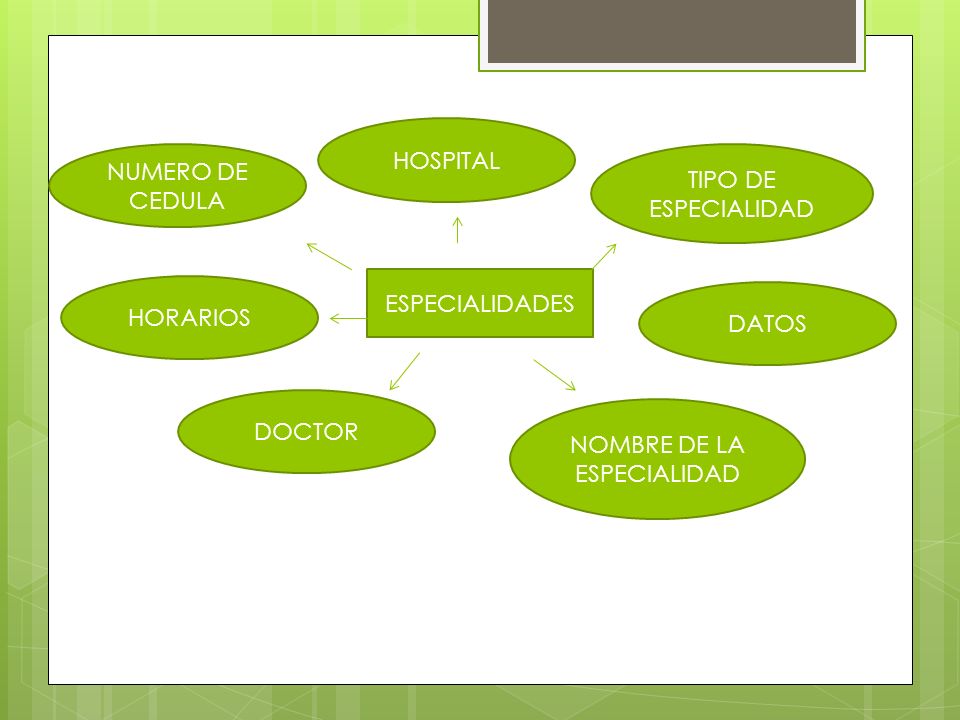 NUMERO DE CEDULA

HOSPITAL

TIPO DE ESPECIALIDAD

HORARIOS

ESPECIALIDADES

DATOS

DOCTOR

NOMBRE DE LA ESPECIALIDAD